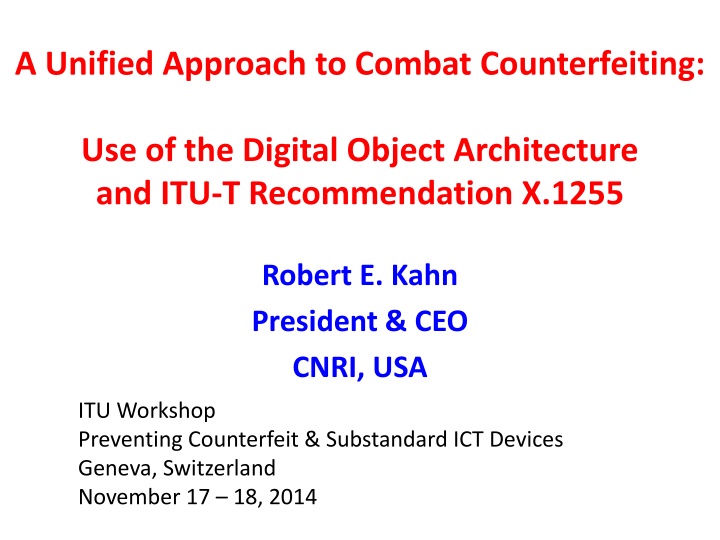 A Unified Approach to Combat Counterfeiting:

Use of the Digital Object Architecture and ITU-T Recommendation X.1255

Robert E. Kahn

President & CEO

CNRI, USA

ITU Workshop
Preventing Counterfeit & Substandard ICT Devices
Geneva, Switzerland
November 17 – 18, 2014